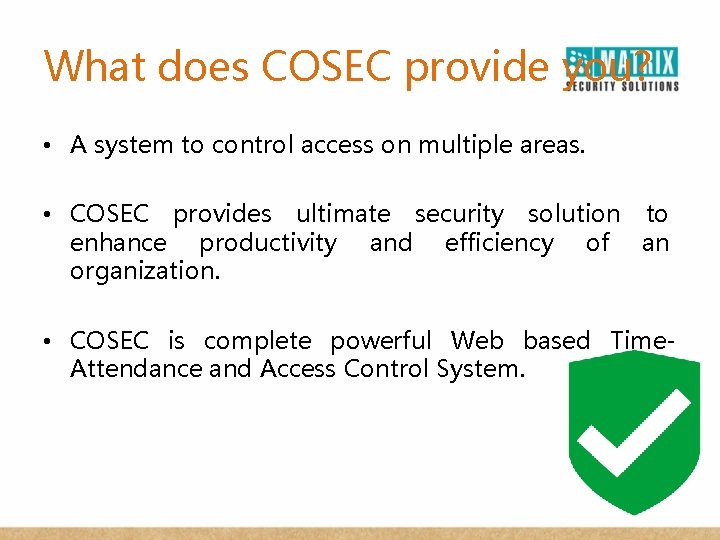 What does COSEC provide you?

MATRIX
SECURITY SOLUTIONS

• A system to control access on multiple areas.

• COSEC provides ultimate security solution to enhance productivity and efficiency of an organization.

• COSEC is complete powerful Web based Time-Attendance and Access Control System.